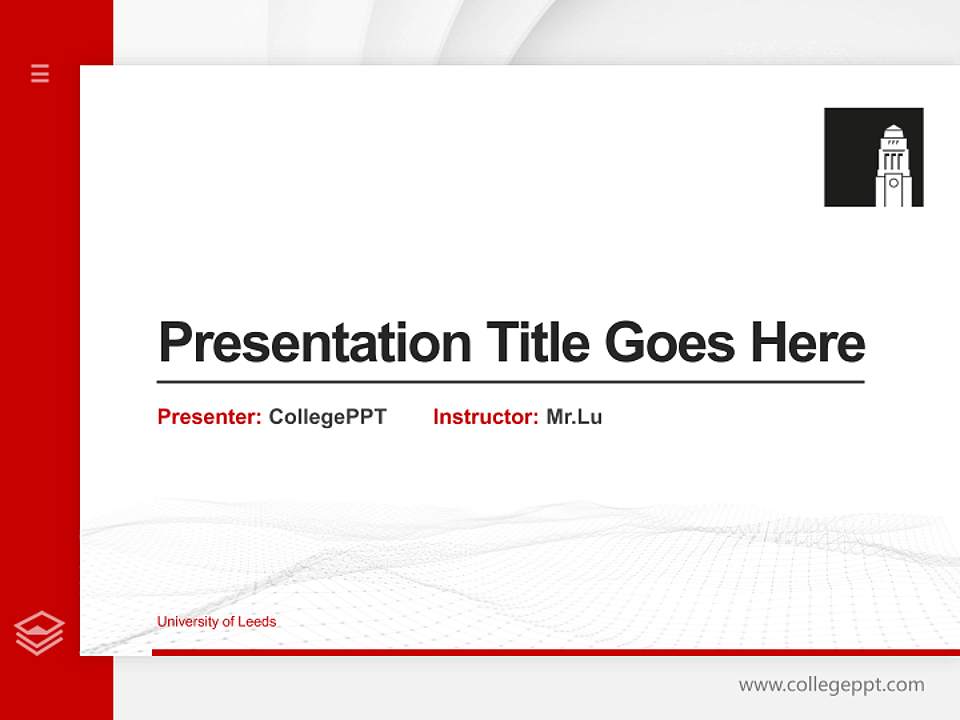 Presentation Title Goes Here

Presenter: CollegePPT Instructor: Mr.Lu

University of Leeds

www.collegeppt.com